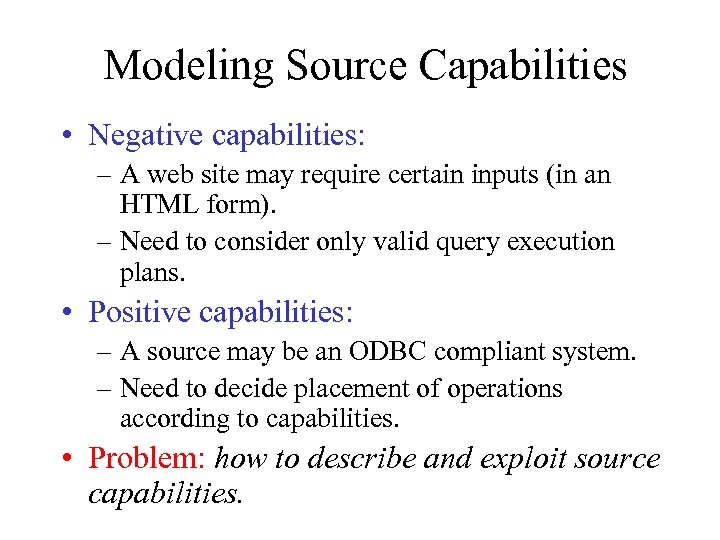 Modeling Source Capabilities

• Negative capabilities:
– A web site may require certain inputs (in an HTML form).
– Need to consider only valid query execution plans.

• Positive capabilities:
– A source may be an ODBC compliant system.
– Need to decide placement of operations according to capabilities.

• Problem: how to describe and exploit source capabilities.